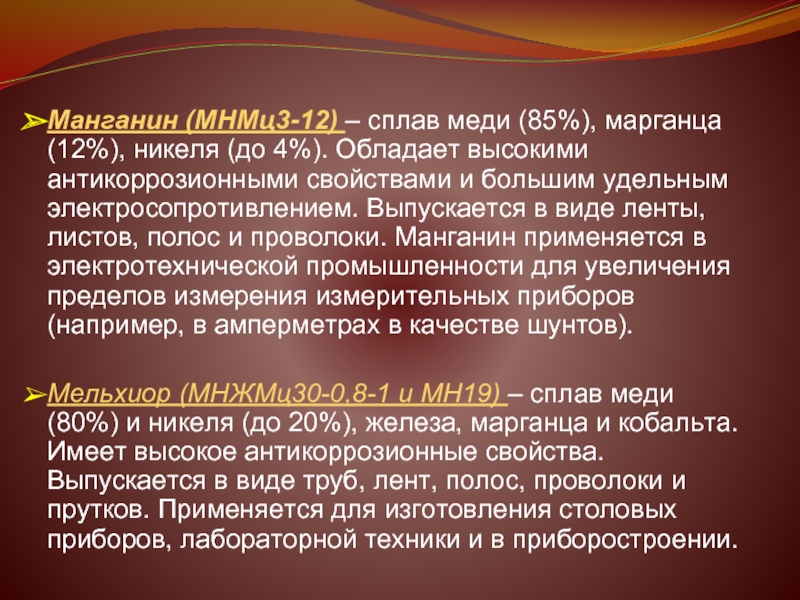 ➢Манганин (МНМц3-12) – сплав меди (85%), марганца (12%), никеля (до 4%). Обладает высокими антикоррозионными свойствами и большим удельным электросопротивлением. Выпускается в виде ленты, листов, полос и проволоки. Манганин применяется в электротехнической промышленности для увеличения пределов измерения измерительных приборов (например, в амперметрах в качестве шунтов).

➢Мельхиор (МНЖМц30-0,8-1 и МН19) – сплав меди (80%) и никеля (до 20%), железа, марганца и кобальта. Имеет высокое антикоррозионные свойства. Выпускается в виде труб, лент, полос, проволоки и прутков. Применяется для изготовления столовых приборов, лабораторной техники и в приборостроении.